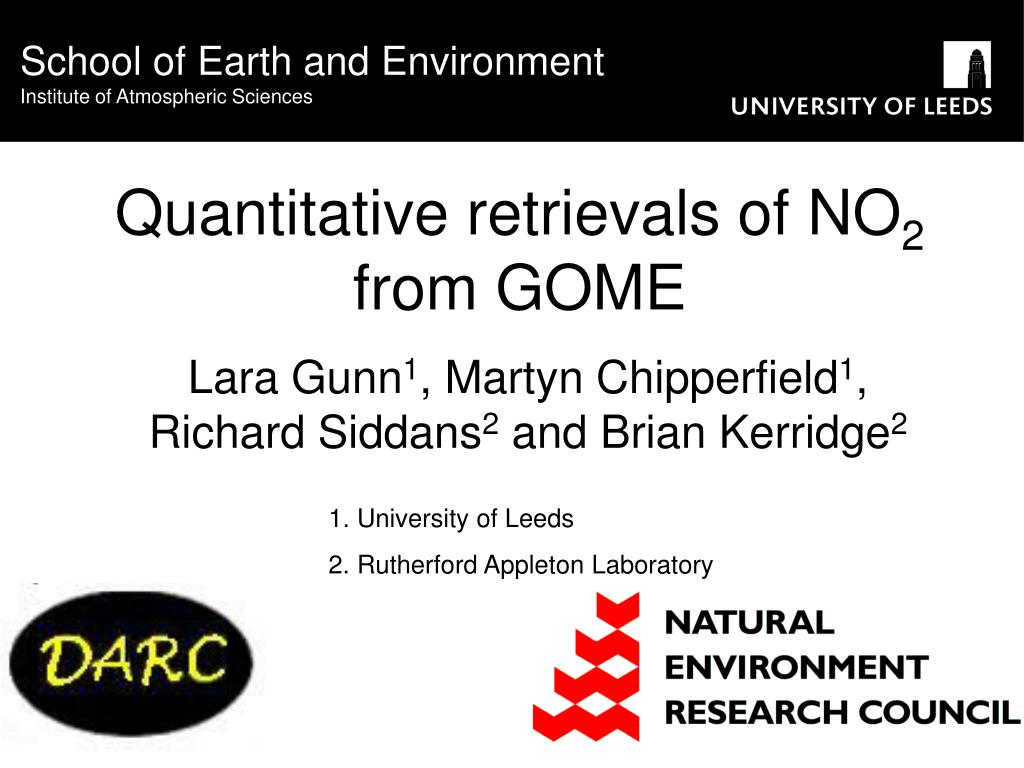 School of Earth and Environment
Institute of Atmospheric Sciences

UNIVERSITY OF LEEDS

Quantitative retrievals of $NO_2$ from GOME

Lara Gunn$^1$, Martyn Chipperfield$^1$, Richard Siddans$^2$ and Brian Kerridge$^2$

1. University of Leeds
2. Rutherford Appleton Laboratory

DARC

NATURAL ENVIRONMENT RESEARCH COUNCIL